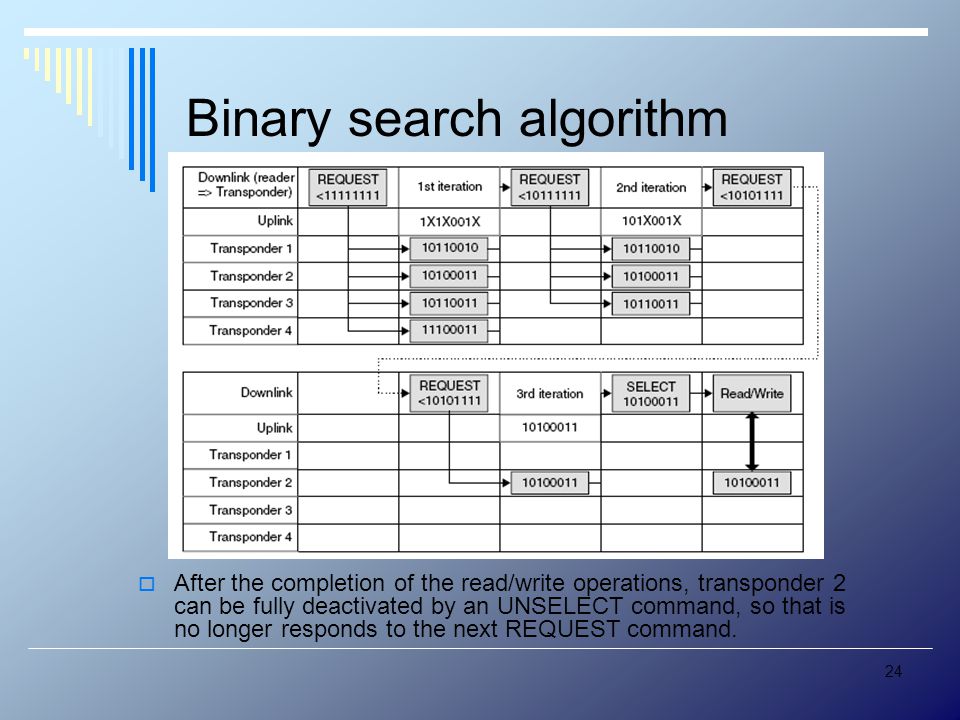 Binary search algorithm

| Downlink (reader => Transponder) | REQUEST <11111111 | 1st iteration | REQUEST <10111111 | 2nd iteration | REQUEST <10101111 |
|---|---|---|---|---|---|
| Uplink | | 1X1X001X | | 101X001X | |
| Transponder 1 | | 10110010 | | 10110010 | |
| Transponder 2 | | 10100011 | | 10100011 | |
| Transponder 3 | | 10110011 | | 10110011 | |
| Transponder 4 | | 11100011 | | | |

| Downlink | | REQUEST <10101111 | 3rd iteration | SELECT 10100011 | Read/Write |
|---|---|---|---|---|---|
| Uplink | | | 10100011 | | |
| Transponder 1 | | | | | |
| Transponder 2 | | | 10100011 | | 10100011 |
| Transponder 3 | | | | | |
| Transponder 4 | | | | | |

After the completion of the read/write operations, transponder 2 can be fully deactivated by an UNSELECT command, so that is no longer responds to the next REQUEST command.

24